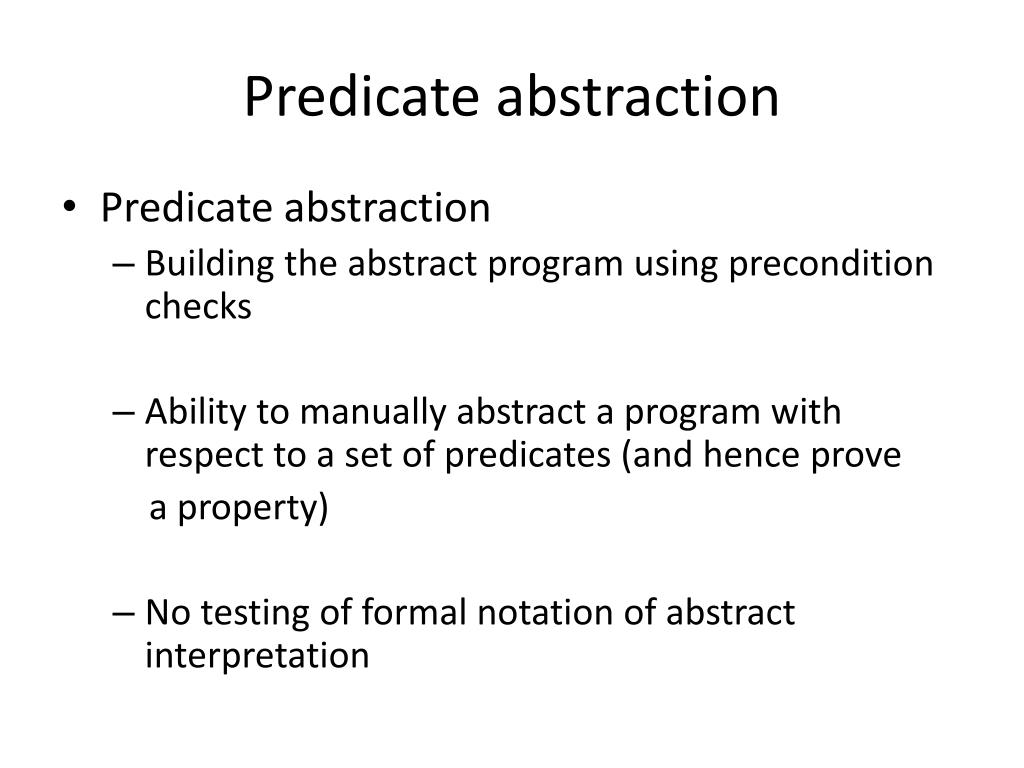 Predicate abstraction

• Predicate abstraction
– Building the abstract program using precondition checks

– Ability to manually abstract a program with respect to a set of predicates (and hence prove a property)

– No testing of formal notation of abstract interpretation